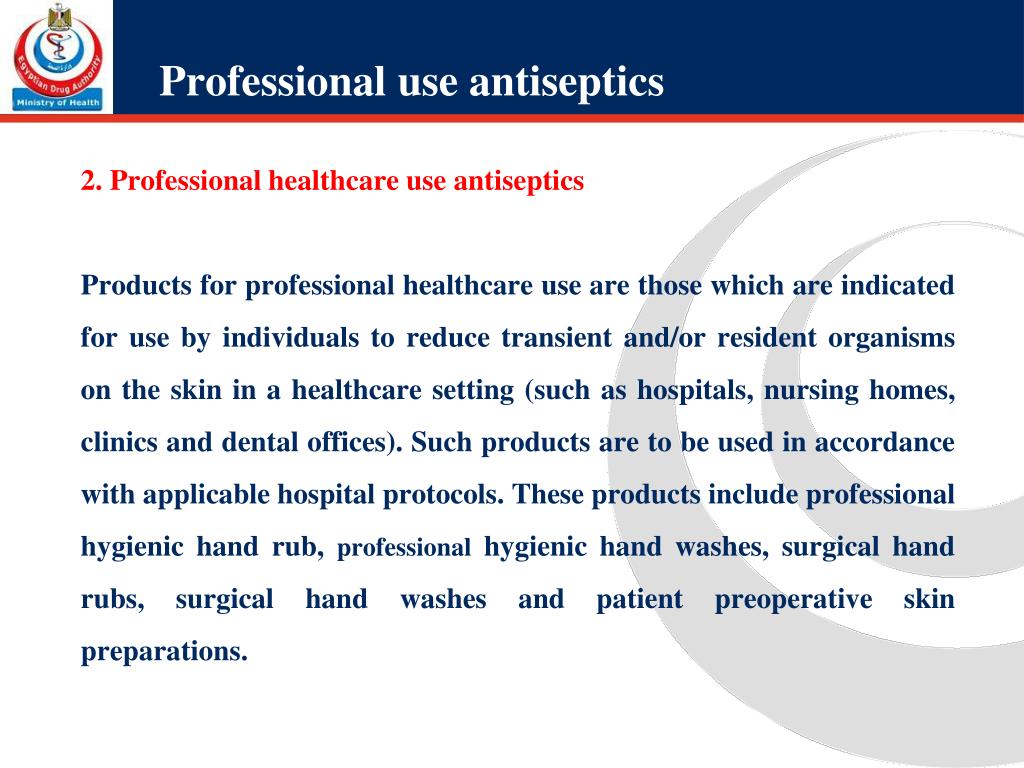 Egyptian Drug Authority
Ministry of Health

Professional use antiseptics

2. Professional healthcare use antiseptics

Products for professional healthcare use are those which are indicated for use by individuals to reduce transient and/or resident organisms on the skin in a healthcare setting (such as hospitals, nursing homes, clinics and dental offices). Such products are to be used in accordance with applicable hospital protocols. These products include professional hygienic hand rub, professional hygienic hand washes, surgical hand rubs, surgical hand washes and patient preoperative skin preparations.